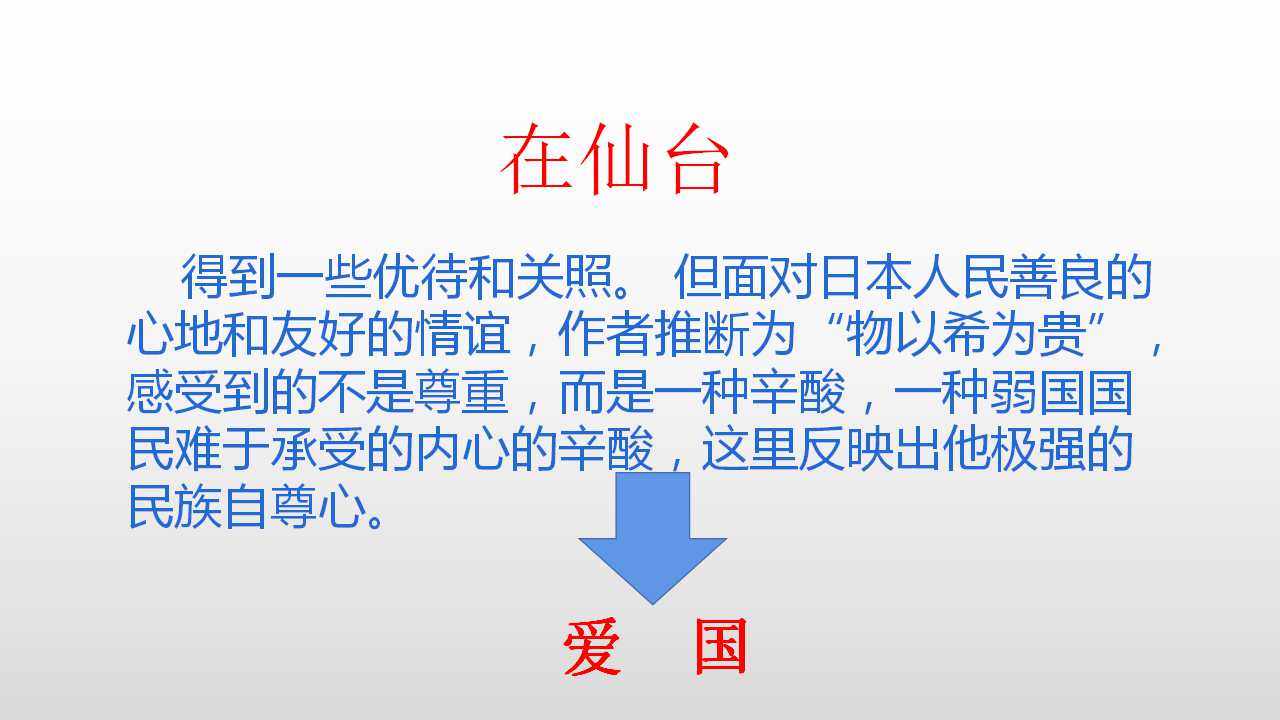 在仙台

得到一些优待和关照。 但面对日本人民善良的心地和友好的情谊，作者推断为“物以希为贵”，感受到的不是尊重，而是一种辛酸，一种弱国国民难于承受的内心的辛酸，这里反映出他极强的民族自尊心。

爱 国